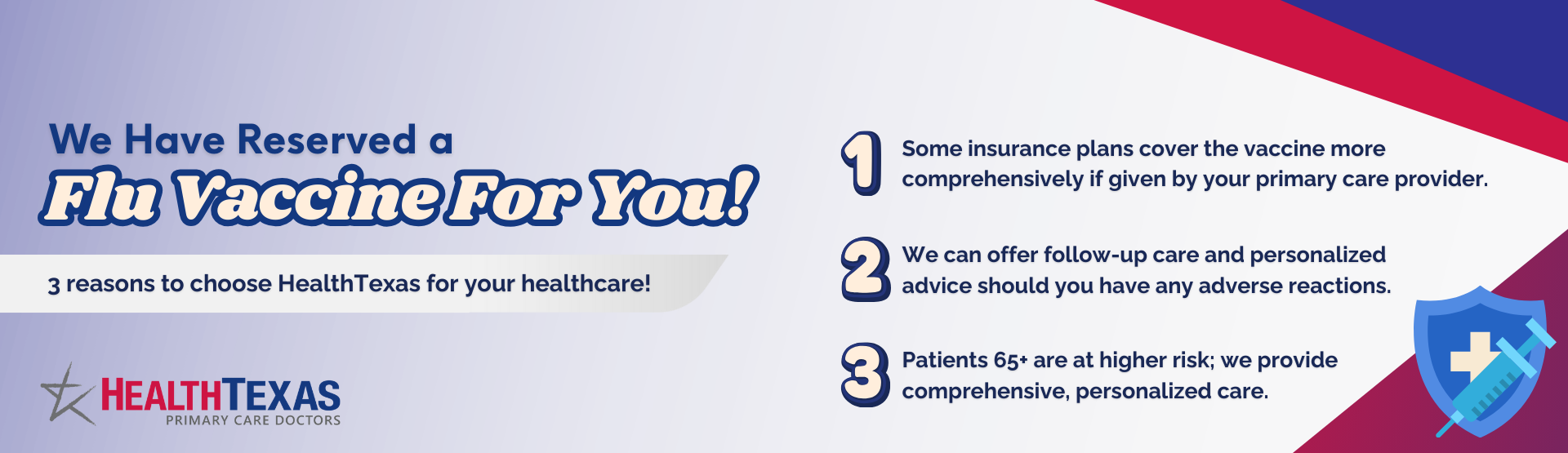 We Have Reserved a
Flu Vaccine For You!

3 reasons to choose HealthTexas for your healthcare!

HEALTHTEXAS
PRIMARY CARE DOCTORS

1 Some insurance plans cover the vaccine more comprehensively if given by your primary care provider.

2 We can offer follow-up care and personalized advice should you have any adverse reactions.

3 Patients 65+ are at higher risk; we provide comprehensive, personalized care.